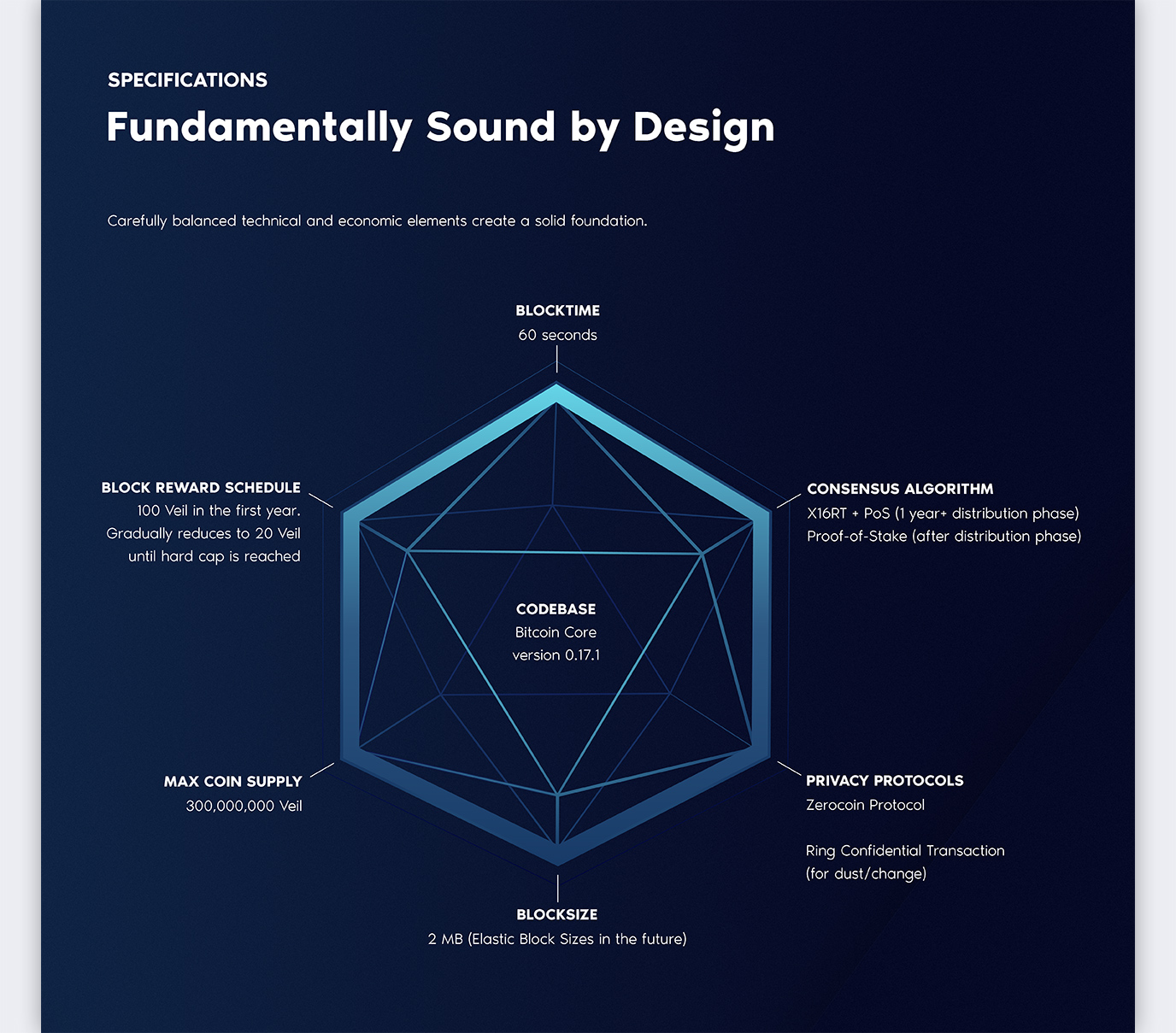 SPECIFICATIONS

Fundamentally Sound by Design

Carefully balanced technical and economic elements create a solid foundation.

BLOCKTIME
60 seconds

BLOCK REWARD SCHEDULE
100 Veil in the first year. Gradually reduces to 20 Veil until hard cap is reached

CONSENSUS ALGORITHM
X16RT + PoS (1 year+ distribution phase)
Proof-of-Stake (after distribution phase)

CODEBASE
Bitcoin Core version 0.17.1

MAX COIN SUPPLY
300,000,000 Veil

PRIVACY PROTOCOLS
Zerocoin Protocol

Ring Confidential Transaction (for dust/change)

BLOCKSIZE
2 MB (Elastic Block Sizes in the future)